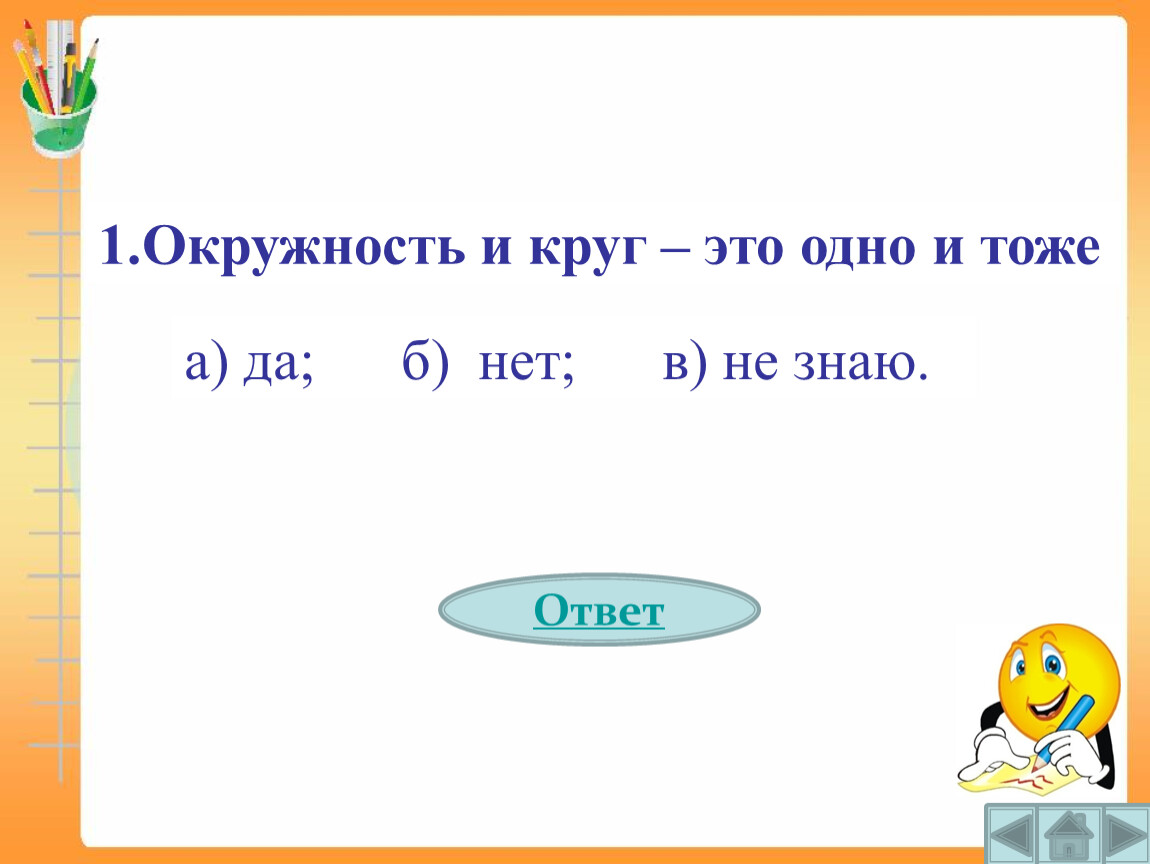 1.Окружность и круг – это одно и тоже

а) да; б) нет; в) не знаю.

Ответ